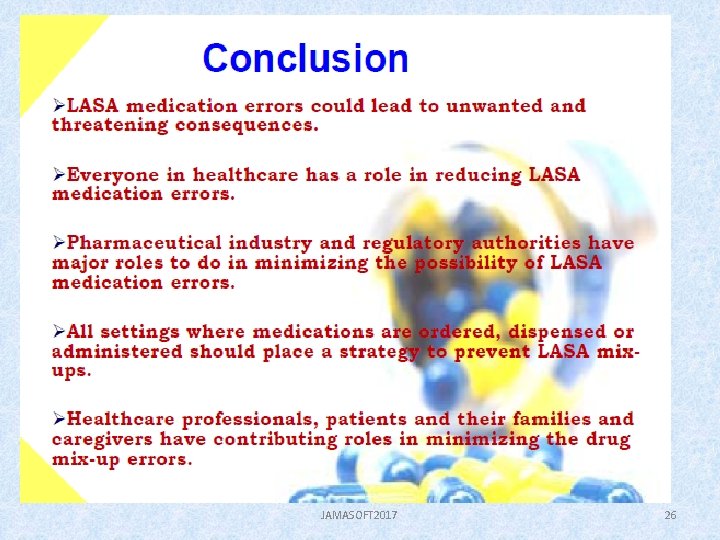 Conclusion

➢LASA medication errors could lead to unwanted and threatening consequences.

➢Everyone in healthcare has a role in reducing LASA medication errors.

➢Pharmaceutical industry and regulatory authorities have major roles to do in minimizing the possibility of LASA medication errors.

➢All settings where medications are ordered, dispensed or administered should place a strategy to prevent LASA mix-ups.

➢Healthcare professionals, patients and their families and caregivers have contributing roles in minimizing the drug mix-up errors.

JAMASOFT2017

26